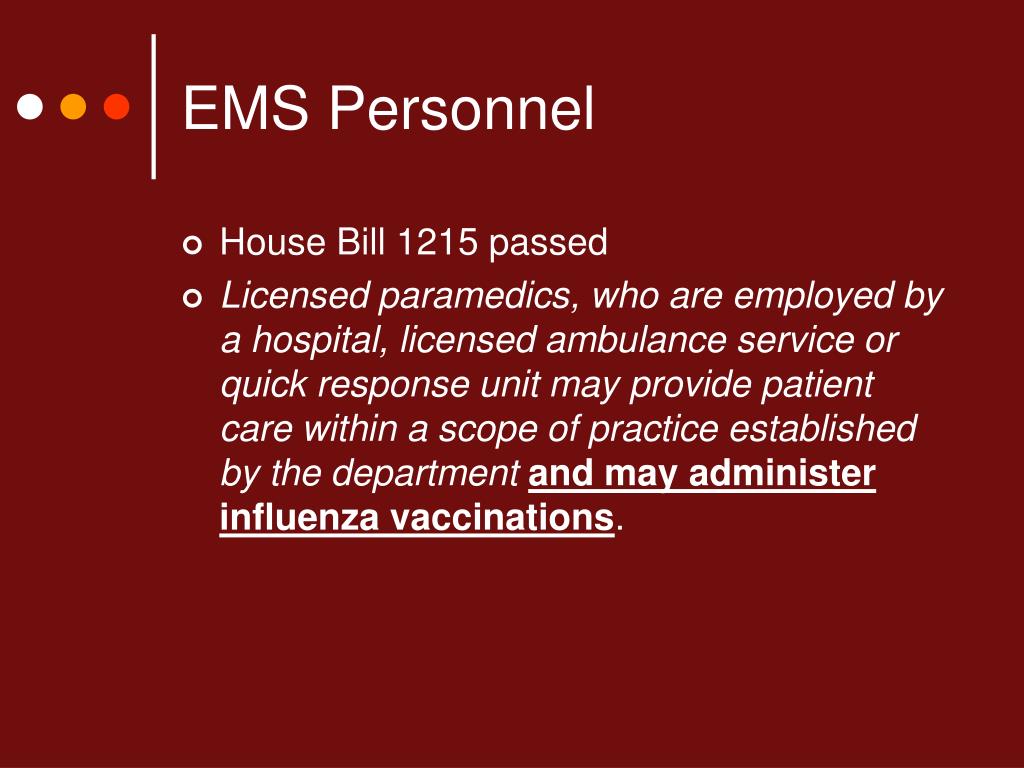 EMS Personnel

House Bill 1215 passed

Licensed paramedics, who are employed by a hospital, licensed ambulance service or quick response unit may provide patient care within a scope of practice established by the department and may administer influenza vaccinations.